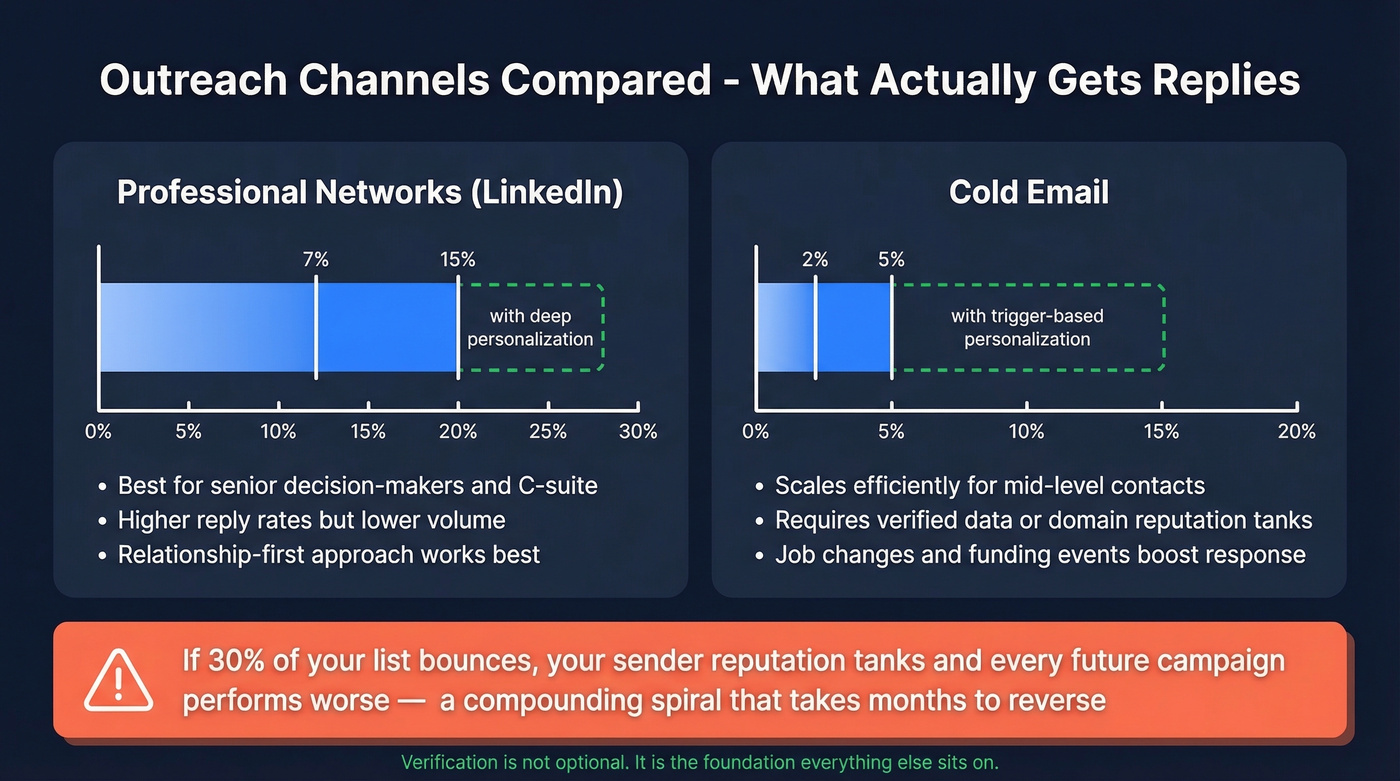 Outreach Channels Compared - What Actually Gets Replies

Professional Networks (LinkedIn)

7%

15%

with deep personalization

0% 5% 10% 15% 20% 25% 30%

• Best for senior decision-makers and C-suite
• Higher reply rates but lower volume
• Relationship-first approach works best

Cold Email

2%

5%

with trigger-based personalization

0% 5% 10% 15% 20%

• Scales efficiently for mid-level contacts
• Requires verified data or domain reputation tanks
• Job changes and funding events boost response

If 30% of your list bounces, your sender reputation tanks and every future campaign performs worse — a compounding spiral that takes months to reverse

Verification is not optional. It is the foundation everything else sits on.